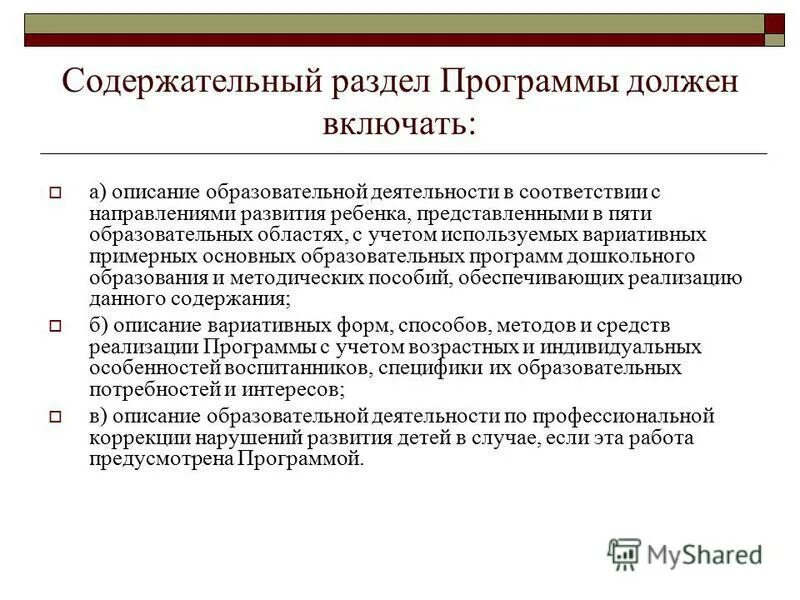 Содержательный раздел Программы должен включать:

□ а) описание образовательной деятельности в соответствии с направлениями развития ребенка, представленными в пяти образовательных областях, с учетом используемых вариативных примерных основных образовательных программ дошкольного образования и методических пособий, обеспечивающих реализацию данного содержания;

□ б) описание вариативных форм, способов, методов и средств реализации Программы с учетом возрастных и индивидуальных особенностей воспитанников, специфики их образовательных потребностей и интересов;

□ в) описание образовательной деятельности по профессиональной коррекции нарушений развития детей в случае, если эта работа предусмотрена Программой.

MyShared